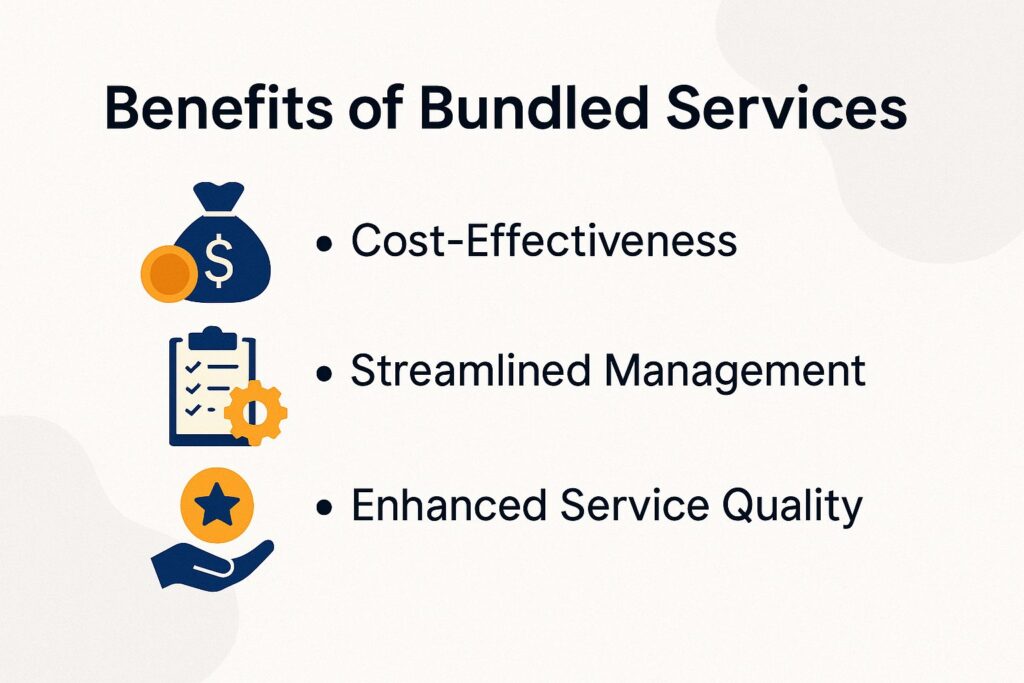 Benefits of Bundled Services

$

• Cost-Effectiveness

• Streamlined Management

• Enhanced Service Quality